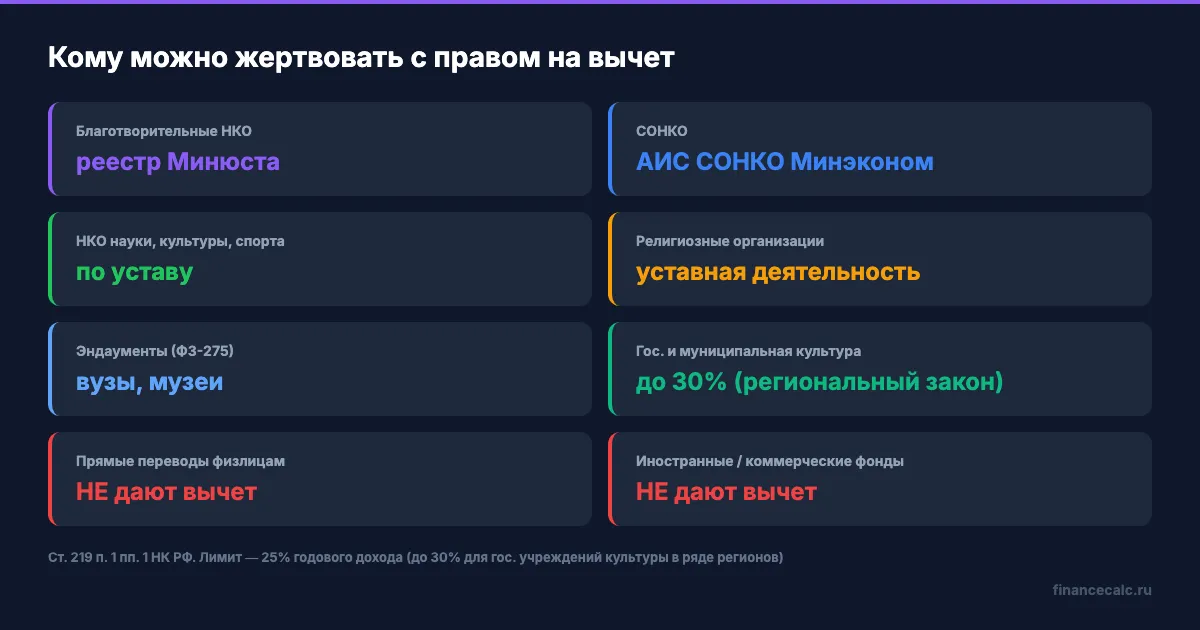 Кому можно жертвовать с правом на вычет

Благотворительные НКО
реестр Минюста

СОНКО
АИС СОНКО Минэконом

НКО науки, культуры, спорта
по уставу

Религиозные организации
уставная деятельность

Эндаументы (ФЗ-275)
вузы, музеи

Гос. и муниципальная культура
до 30% (региональный закон)

Прямые переводы физлицам
НЕ дают вычет

Иностранные / коммерческие фонды
НЕ дают вычет

Ст. 219 п. 1 пп. 1 НК РФ. Лимит — 25% годового дохода (до 30% для гос. учреждений культуры в ряде регионов)

financecalc.ru